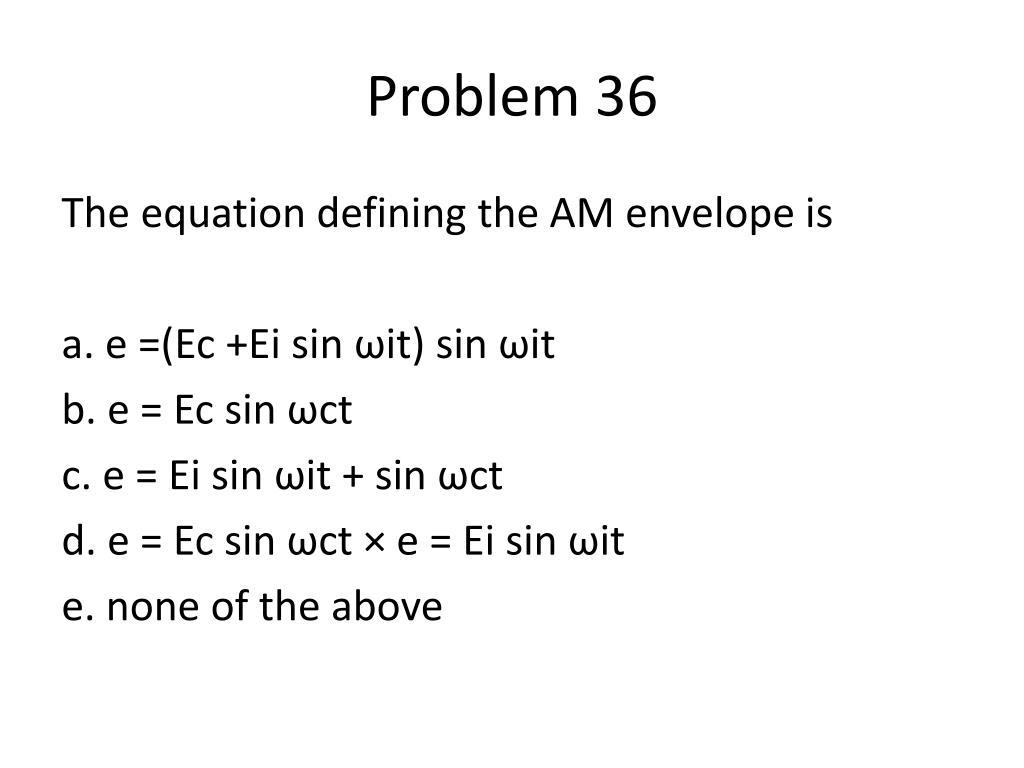 Problem 36

The equation defining the AM envelope is

a. e =(Ec +Ei sin ωit) sin ωit

b. e = Ec sin ωct

c. e = Ei sin ωit + sin ωct

d. e = Ec sin ωct × e = Ei sin ωit

e. none of the above